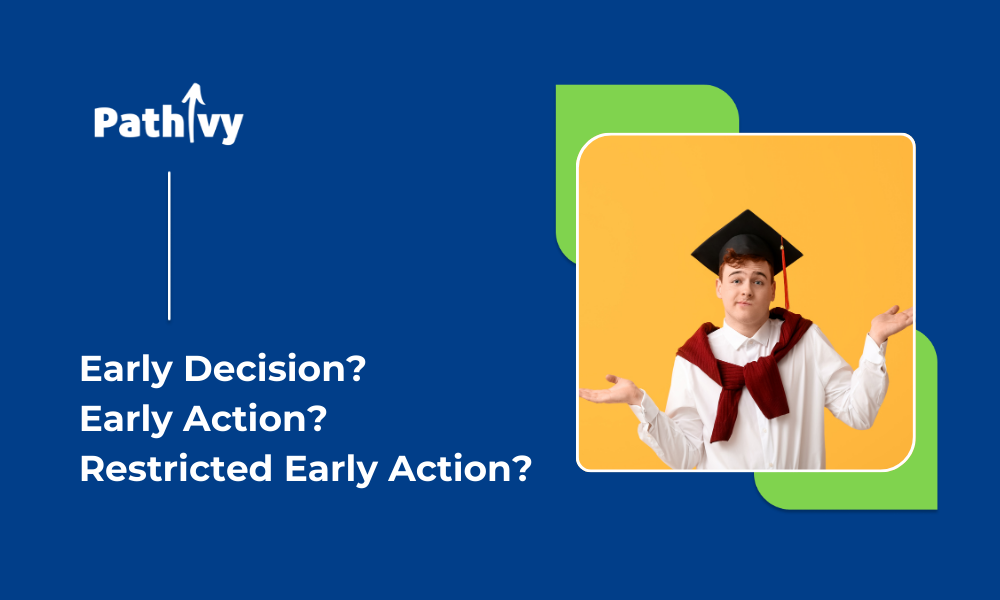 PathIvy

Early Decision?
Early Action?
Restricted Early Action?